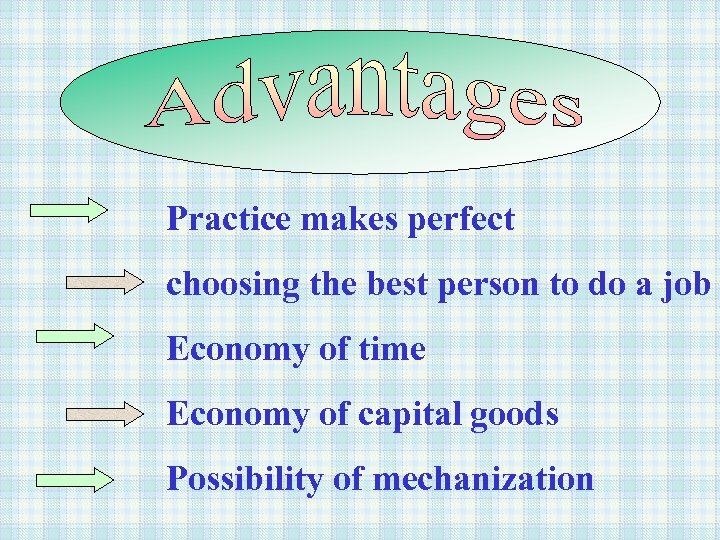 Advantages

Practice makes perfect

choosing the best person to do a job

Economy of time

Economy of capital goods

Possibility of mechanization